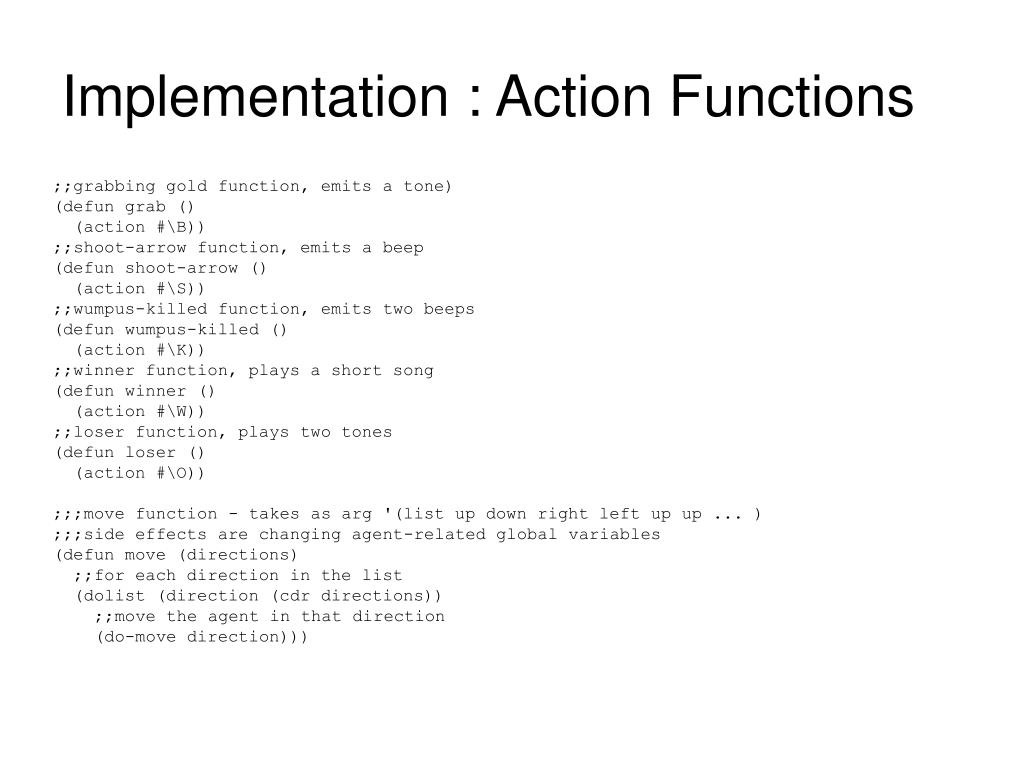 Implementation : Action Functions

;;grabbing gold function, emits a tone)
(defun grab ()
  (action #\B))
;;shoot-arrow function, emits a beep
(defun shoot-arrow ()
  (action #\S))
;;wumpus-killed function, emits two beeps
(defun wumpus-killed ()
  (action #\K))
;;winner function, plays a short song
(defun winner ()
  (action #\W))
;;loser function, plays two tones
(defun loser ()
  (action #\O))

;;;move function - takes as arg '(list up down right left up up ... )
;;;side effects are changing agent-related global variables
(defun move (directions)
  ;;for each direction in the list
  (dolist (direction (cdr directions))
    ;;move the agent in that direction
    (do-move direction)))